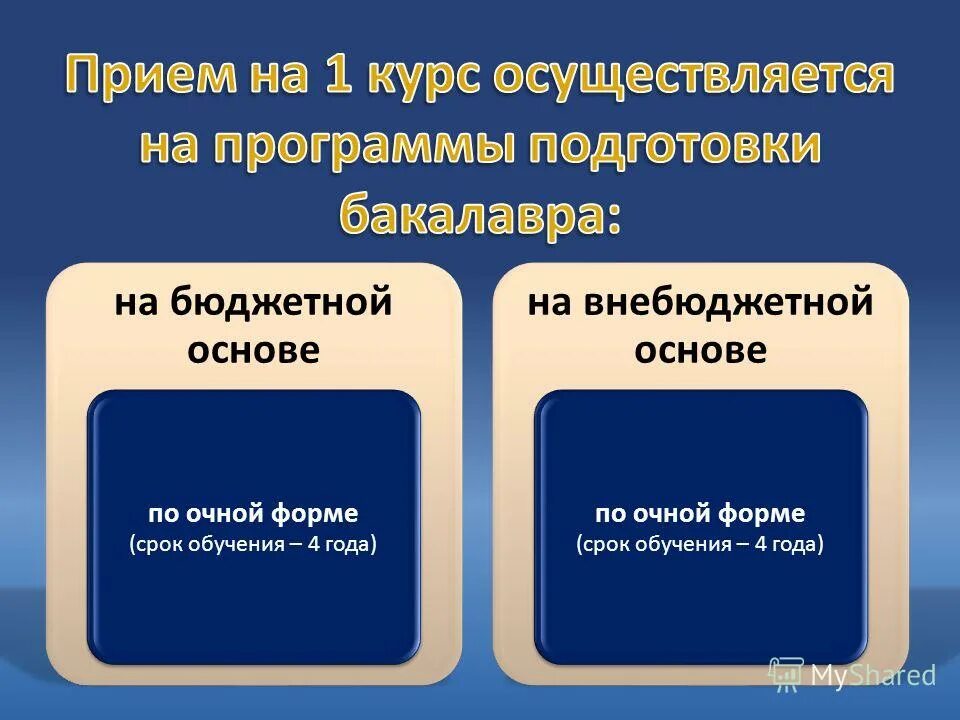 Прием на 1 курс осуществляется на программы подготовки бакалавра:

на бюджетной основе

по очной форме
(срок обучения – 4 года)

на внебюджетной основе

по очной форме
(срок обучения – 4 года)

MyShared